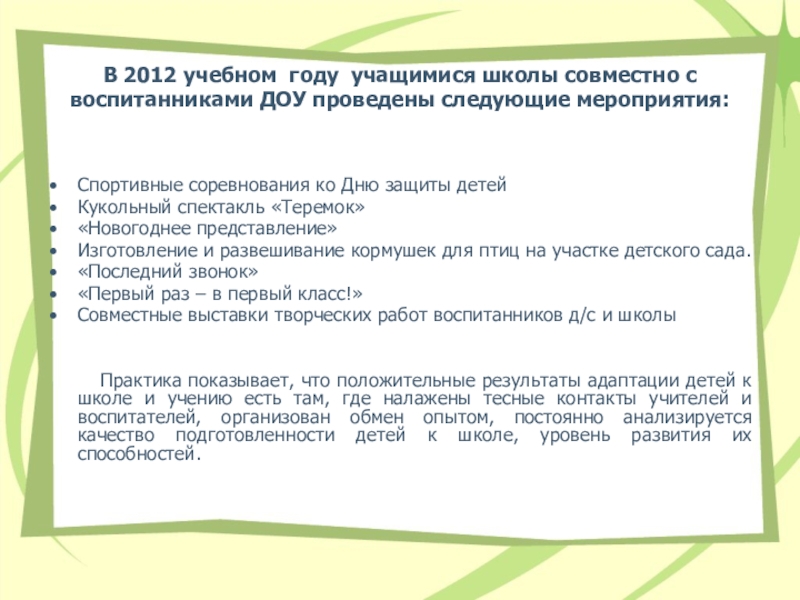 В 2012 учебном году учащимися школы совместно с воспитанниками ДОУ проведены следующие мероприятия:

• Спортивные соревнования ко Дню защиты детей
• Кукольный спектакль «Теремок»
• «Новогоднее представление»
• Изготовление и развешивание кормушек для птиц на участке детского сада.
• «Последний звонок»
• «Первый раз – в первый класс!»
• Совместные выставки творческих работ воспитанников д/с и школы

Практика показывает, что положительные результаты адаптации детей к школе и учению есть там, где налажены тесные контакты учителей и воспитателей, организован обмен опытом, постоянно анализируется качество подготовленности детей к школе, уровень развития их способностей.